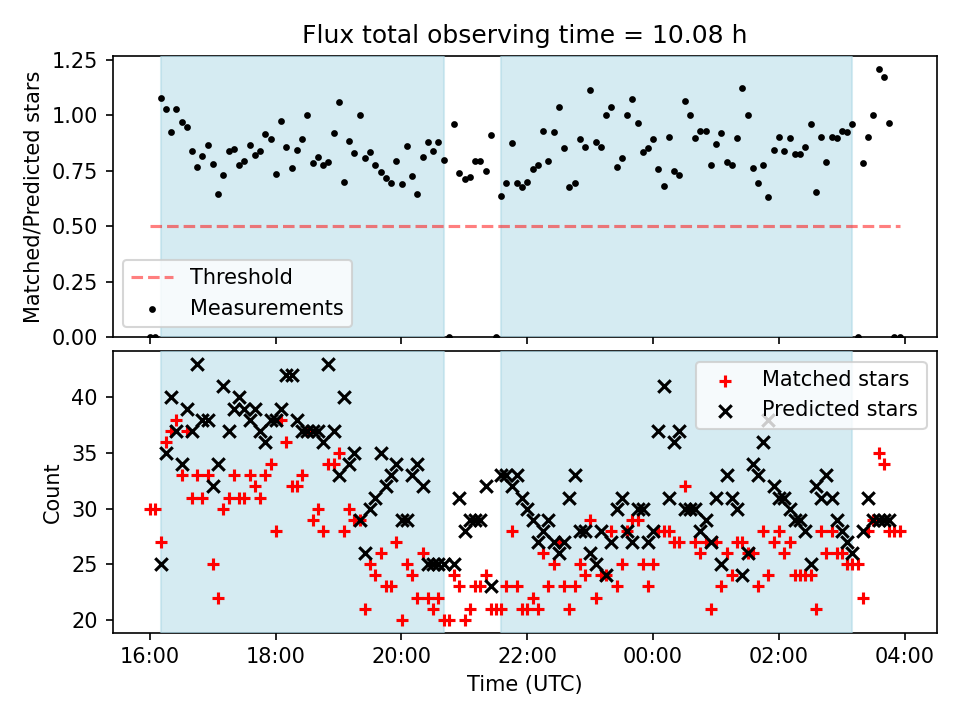 Flux total observing time = 10.08 h

Matched/Predicted stars

1.25
1.00
0.75
0.50
0.25
0.00

Threshold
Measurements

Count

40
35
30
25
20

Matched stars
Predicted stars

16:00
18:00
20:00
22:00
00:00
02:00
04:00

Time (UTC)